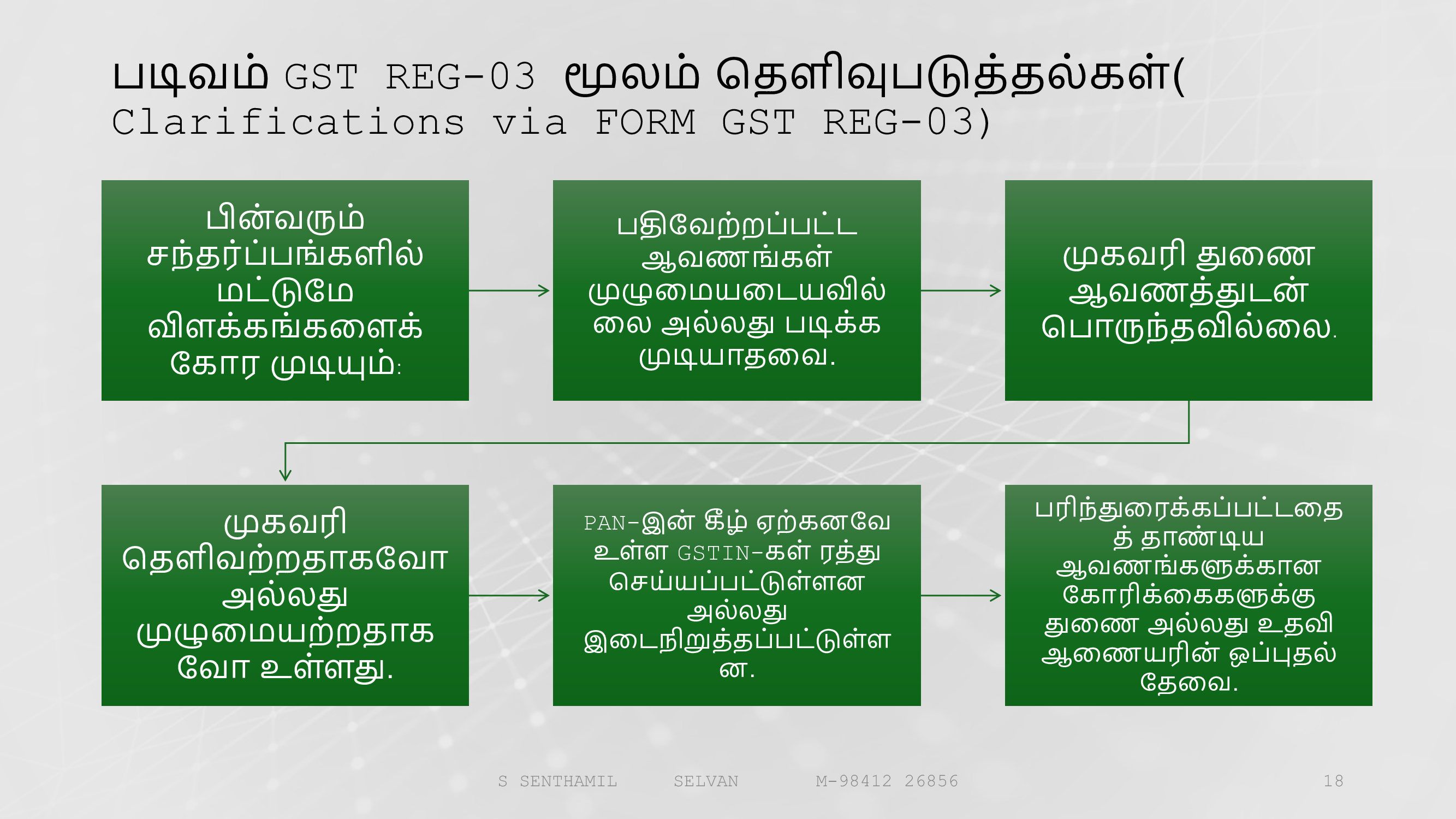 படிவம் GST REG-03 மூலம் தெளிவுபடுத்தல்கள்( Clarifications via FORM GST REG-03)

பின்வரும் சந்தர்ப்பங்களில் மட்டுமே விளக்கங்களைக் கோர முடியும்:

பதிவேற்றப்பட்ட ஆவணங்கள் முழுமையடையவில்லை அல்லது படிக்க முடியாதவை.

முகவரி துணை ஆவணத்துடன் பொருந்தவில்லை.

முகவரி தெளிவற்றதாகவோ அல்லது முழுமையற்றதாகவோ உள்ளது.

PAN-இன் கீழ் ஏற்கனவே உள்ள GSTIN-கள் ரத்து செய்யப்பட்டுள்ளன அல்லது இடைநிறுத்தப்பட்டுள்ளன.

பரிந்துரைக்கப்பட்டதைத் தாண்டிய ஆவணங்களுக்கான கோரிக்கைகளுக்கு துணை அல்லது உதவி ஆணையரின் ஒப்புதல் தேவை.

S SENTHAMIL SELVAN M-98412 26856 18